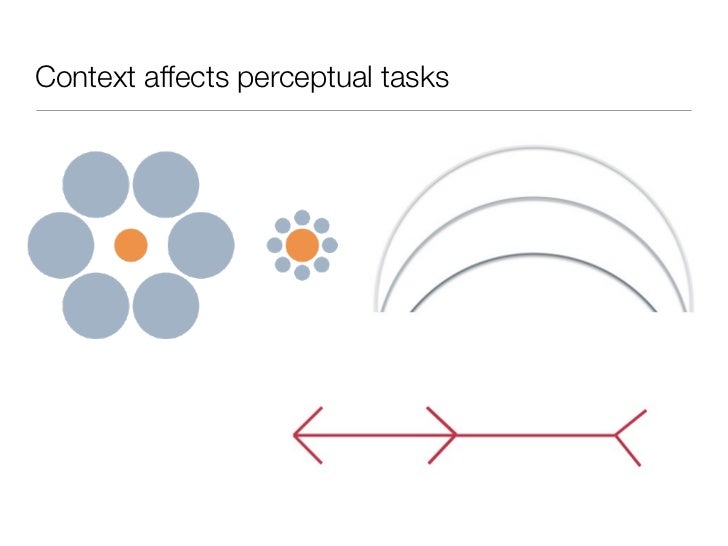 Context affects perceptual tasks